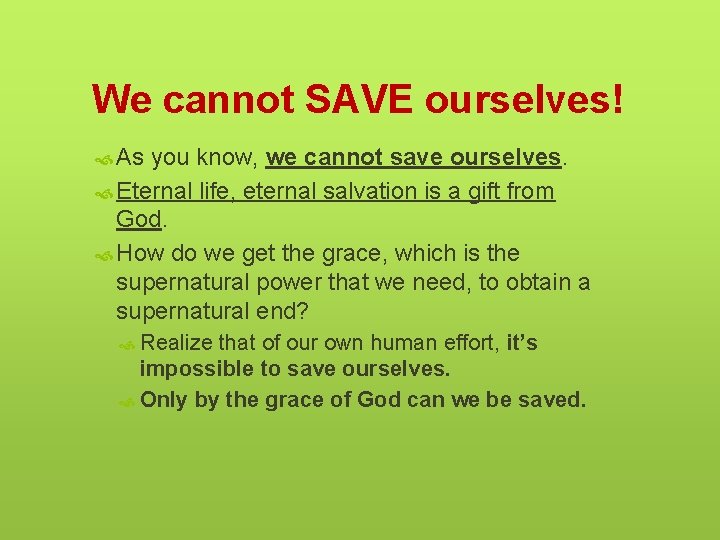 We cannot SAVE ourselves!

As you know, we cannot save ourselves.

Eternal life, eternal salvation is a gift from God.

How do we get the grace, which is the supernatural power that we need, to obtain a supernatural end?

Realize that of our own human effort, it's impossible to save ourselves.

Only by the grace of God can we be saved.